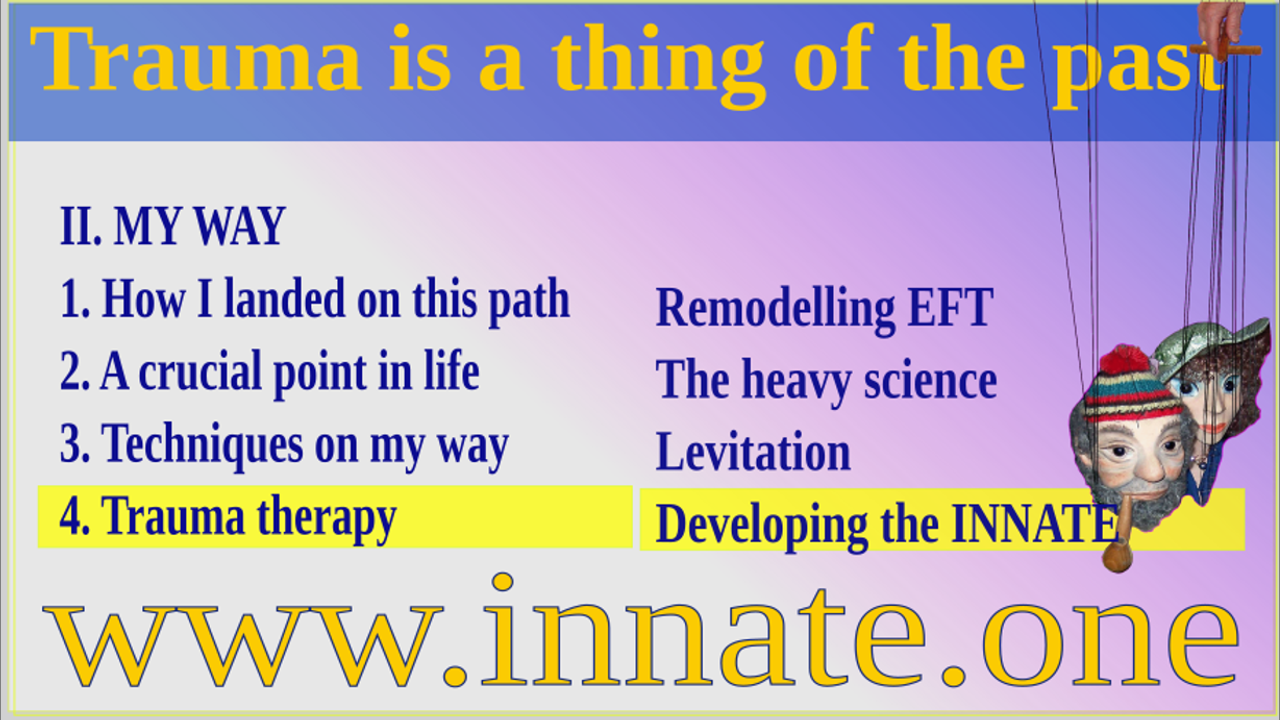 Trauma is a thing of the past

II. MY WAY

1. How I landed on this path

2. A crucial point in life

3. Techniques on my way

4. Trauma therapy

Remodelling EFT

The heavy science

Levitation

Developing the INNATE

www.innate.one